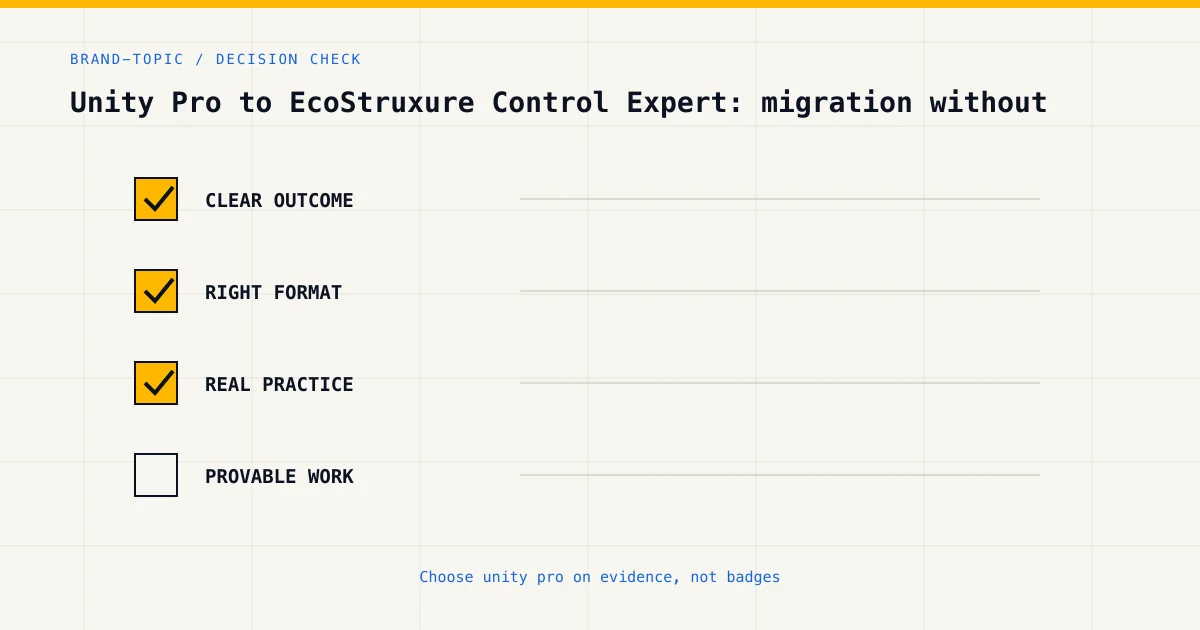 BRAND-TOPIC / DECISION CHECK

Unity Pro to EcoStruxure Control Expert: migration without

CLEAR OUTCOME

RIGHT FORMAT

REAL PRACTICE

PROVABLE WORK

Choose unity pro on evidence, not badges